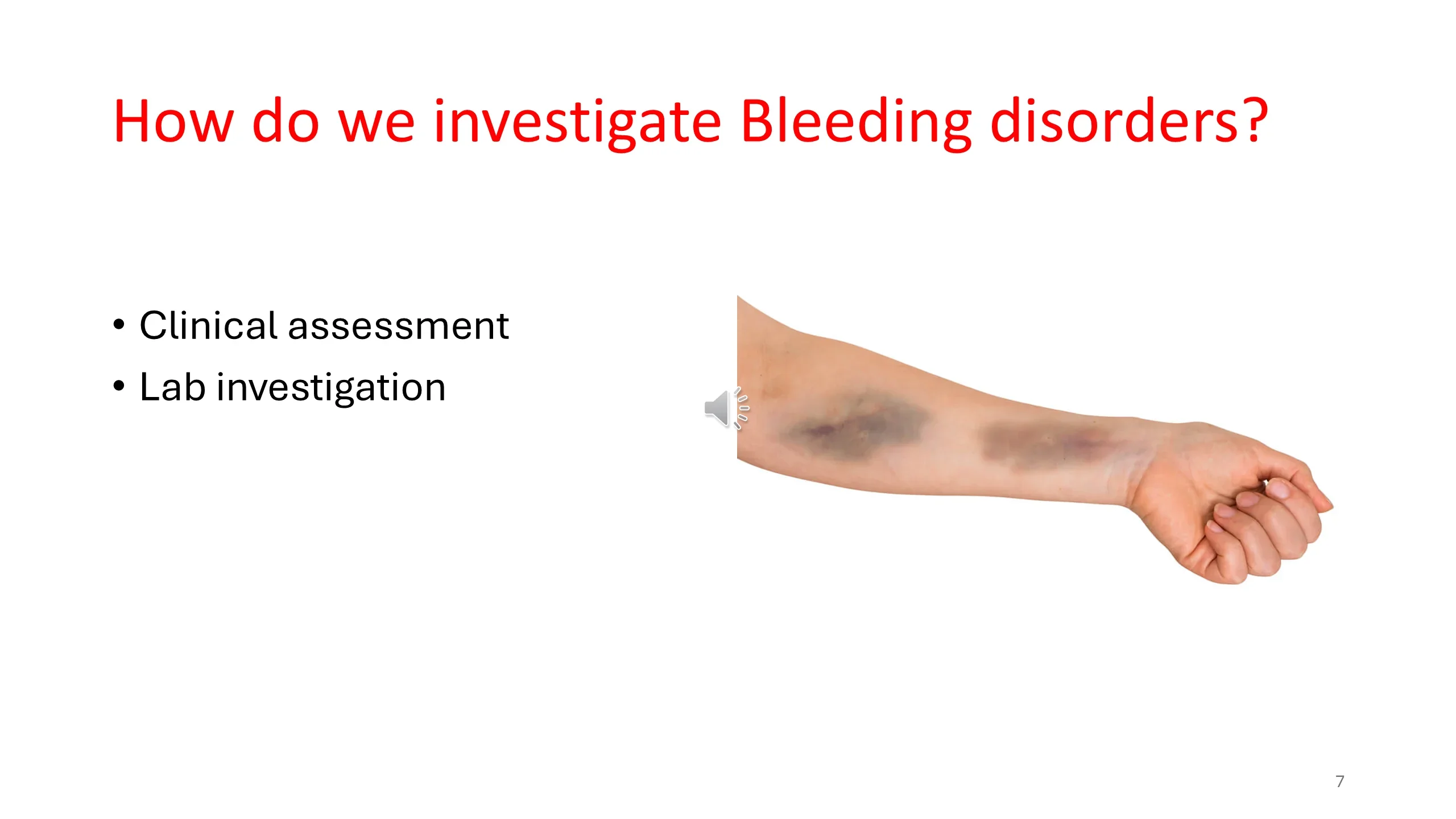 How do we investigate Bleeding disorders?

• Clinical assessment
• Lab investigation

7